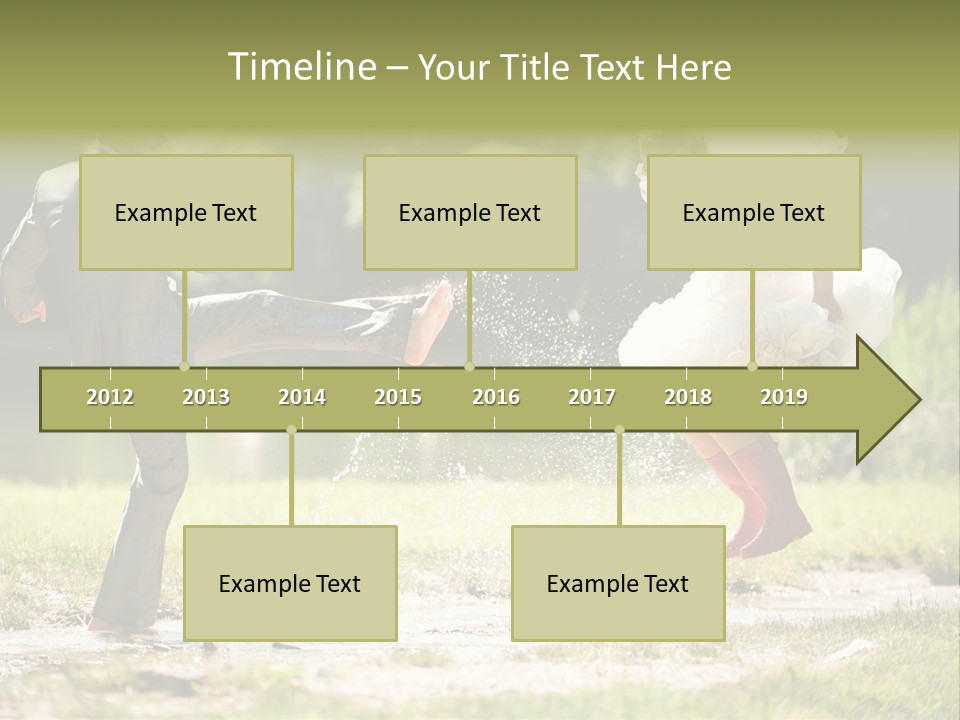 Timeline – Your Title Text Here

Example Text

Example Text

Example Text

2012 2013 2014 2015 2016 2017 2018 2019

Example Text

Example Text